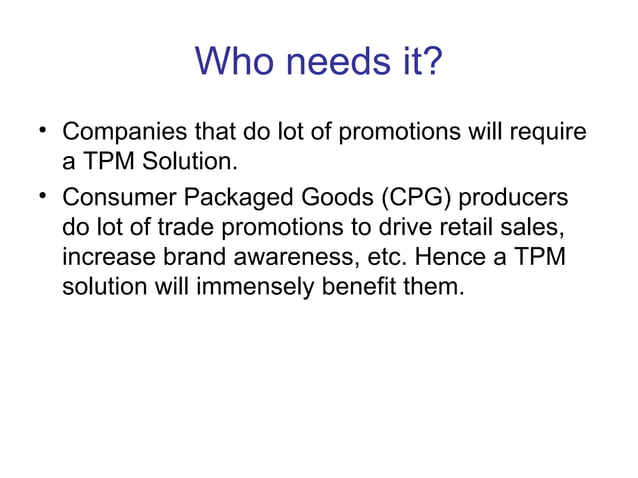 Who needs it?

• Companies that do lot of promotions will require a TPM Solution.

• Consumer Packaged Goods (CPG) producers do lot of trade promotions to drive retail sales, increase brand awareness, etc. Hence a TPM solution will immensely benefit them.